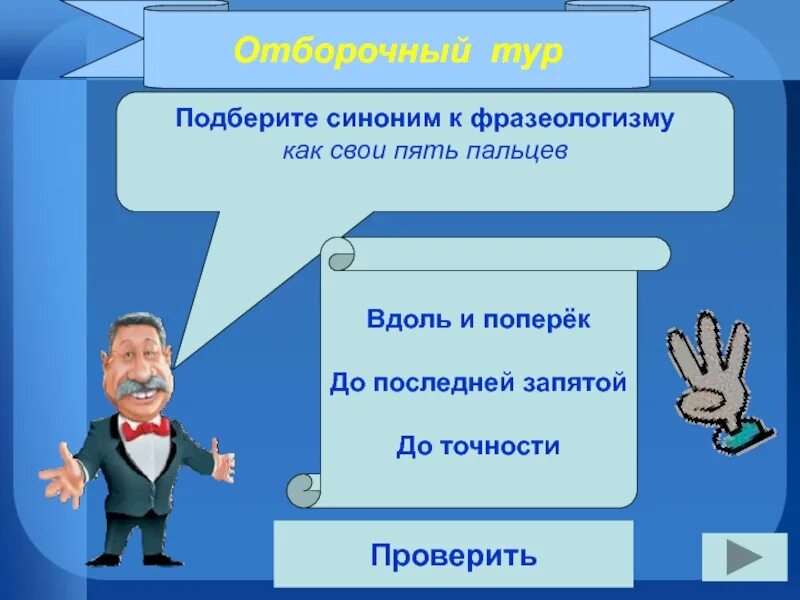 Отборочный тур

Подберите синоним к фразеологизму
как свои пять пальцев

Вдоль и поперёк

До последней запятой

До точности

Проверить